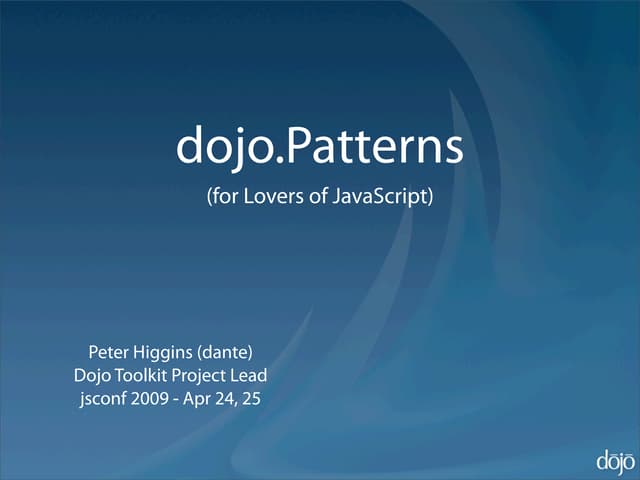 dojo.Patterns

(for Lovers of JavaScript)

Peter Higgins (dante)
Dojo Toolkit Project Lead
jsconf 2009 - Apr 24, 25

dojo